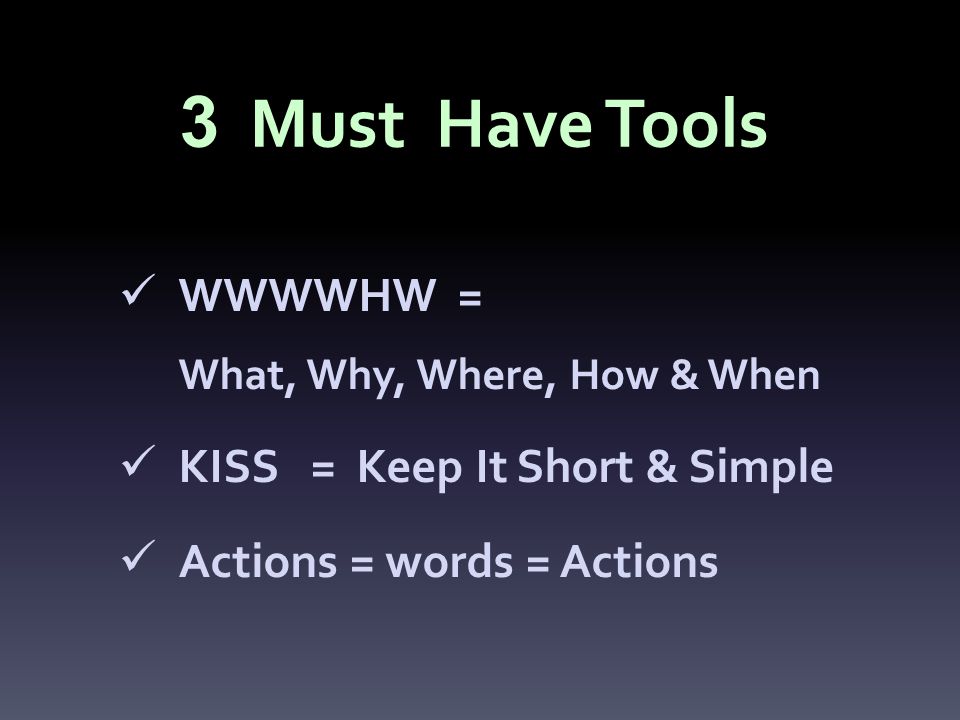 3 Must Have Tools

✓ WWWWHW =
What, Why, Where, How & When

✓ KISS = Keep It Short & Simple

✓ Actions = words = Actions